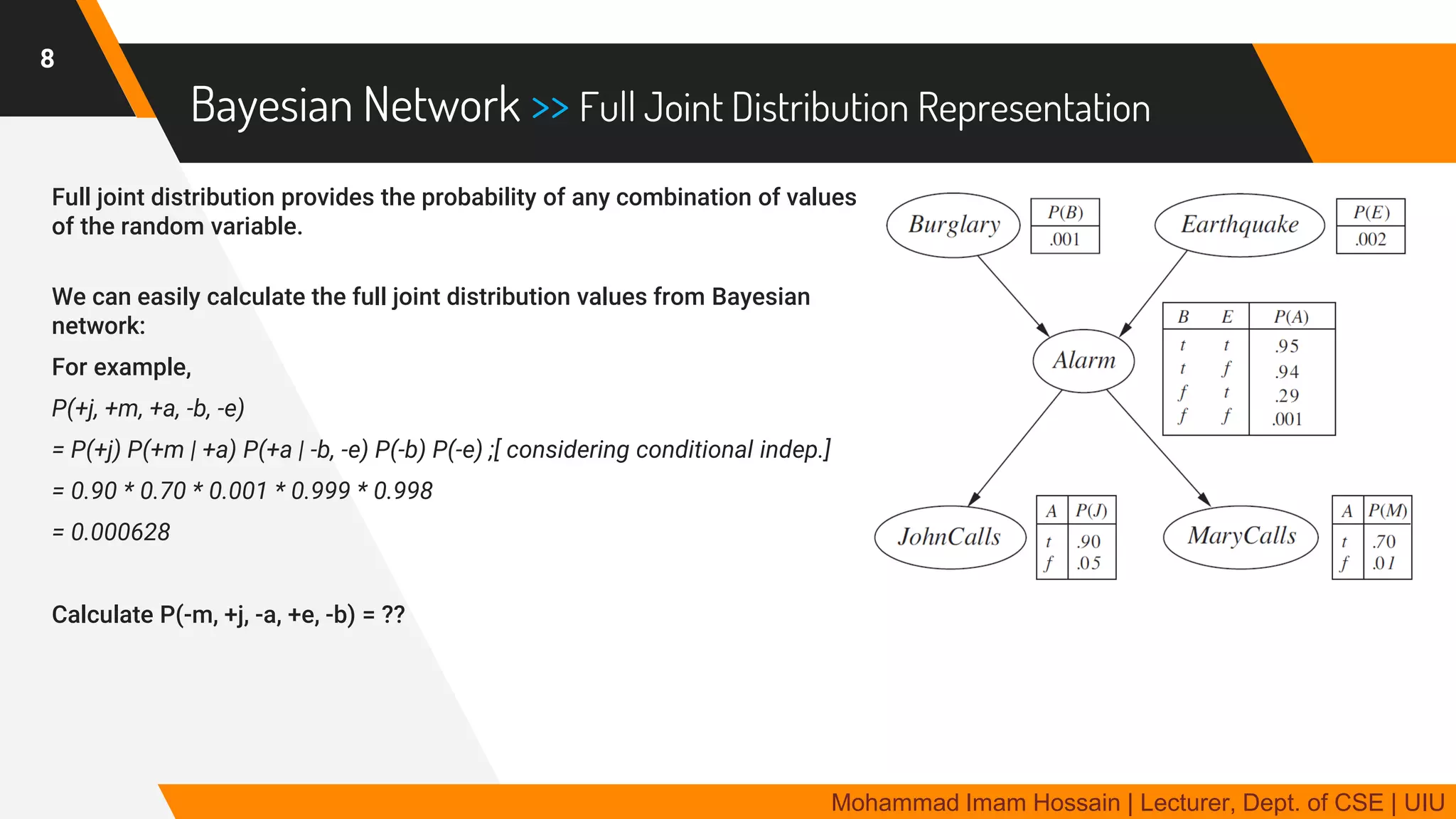 8

Bayesian Network >> Full Joint Distribution Representation

Full joint distribution provides the probability of any combination of values of the random variable.

We can easily calculate the full joint distribution values from Bayesian network:

For example,

P(+j, +m, +a, -b, -e)

= P(+j) P(+m | +a) P(+a | -b, -e) P(-b) P(-e) ;[ considering conditional indep.]

= 0.90 * 0.70 * 0.001 * 0.999 * 0.998

= 0.000628

Calculate P(-m, +j, -a, +e, -b) = ??

Burglary

| P(B) |
|---|
| .001 |

Earthquake

| P(E) |
|---|
| .002 |

Alarm

| B | E | P(A) |
|---|---|---|
| t | t | .95 |
| t | f | .94 |
| f | t | .29 |
| f | f | .001 |

JohnCalls

| A | P(J) |
|---|---|
| t | .90 |
| f | .05 |

MaryCalls

| A | P(M) |
|---|---|
| t | .70 |
| f | .01 |

Mohammad Imam Hossain | Lecturer, Dept. of CSE | UIU